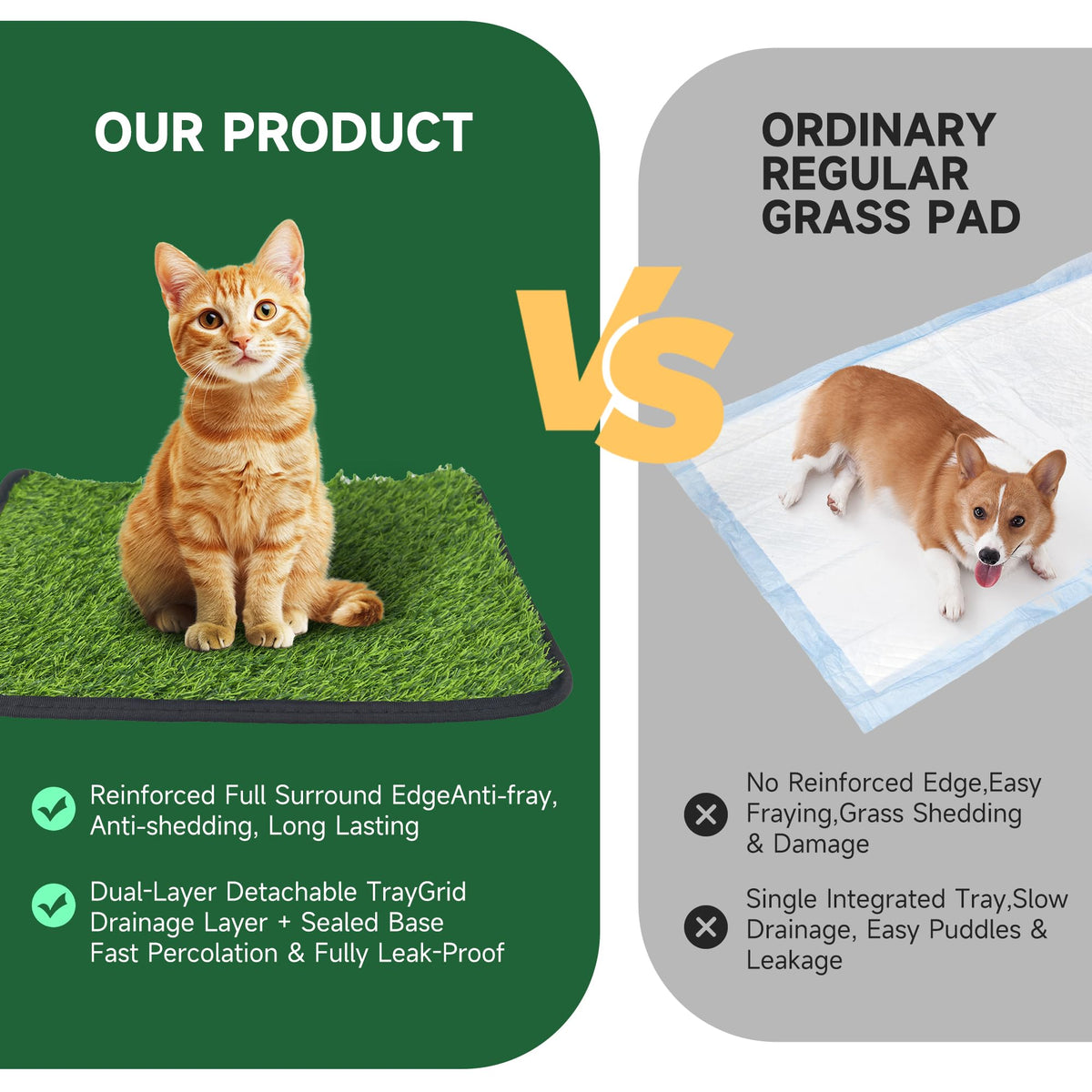 OUR PRODUCT

Reinforced Full Surround EdgeAnti-fray, Anti-shedding, Long Lasting

Dual-Layer Detachable TrayGrid Drainage Layer + Sealed Base Fast Percolation & Fully Leak-Proof

VS

ORDINARY REGULAR GRASS PAD

No Reinforced Edge,Easy Fraying,Grass Shedding & Damage

Single Integrated Tray,Slow Drainage, Easy Puddles & Leakage